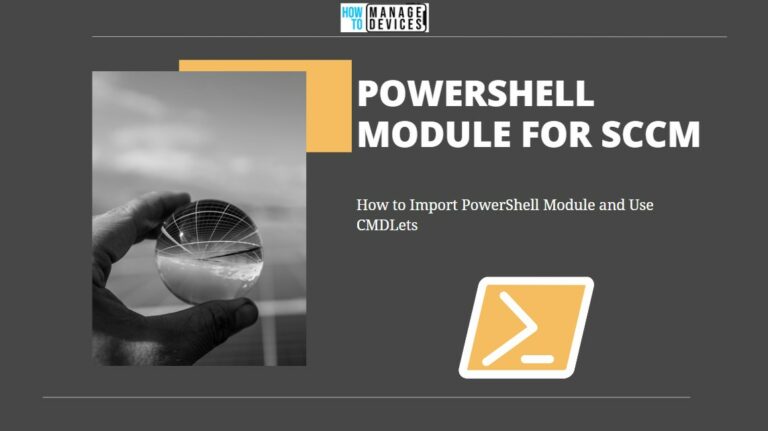 HOW TO MANAGE DEVICES

POWERSHELL MODULE FOR SCCM

How to Import PowerShell Module and Use CMDLets